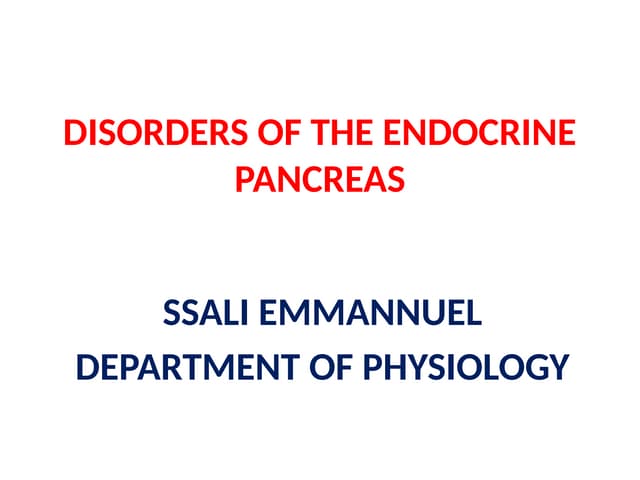 DISORDERS OF THE ENDOCRINE PANCREAS

SSALI EMMANNUEL
DEPARTMENT OF PHYSIOLOGY